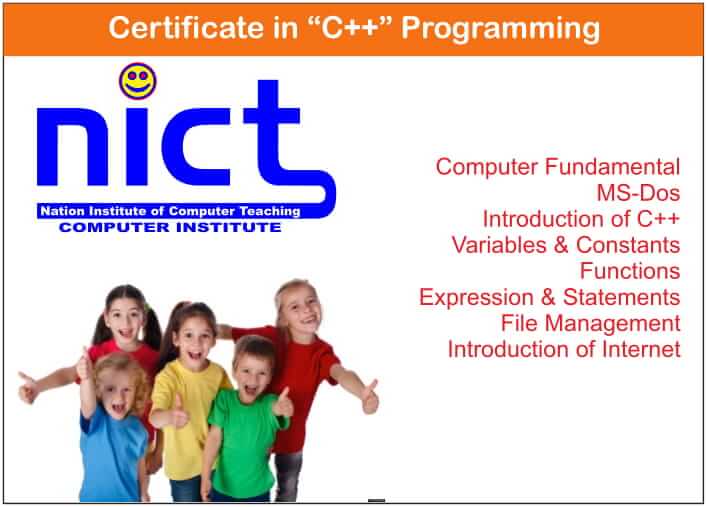 Certificate in “C++” Programming

nict
Nation Institute of Computer Teaching
COMPUTER INSTITUTE

Computer Fundamental
MS-Dos
Introduction of C++
Variables & Constants
Functions
Expression & Statements
File Management
Introduction of Internet